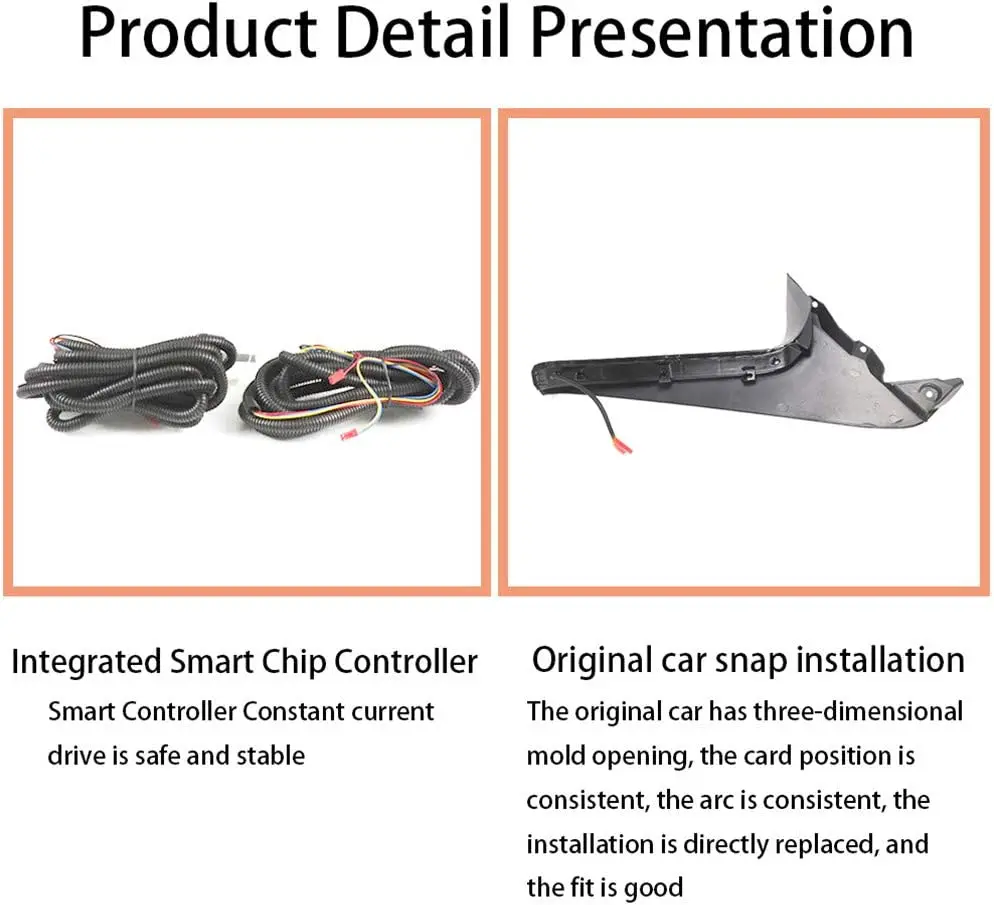 Product Detail Presentation

Integrated Smart Chip Controller

Smart Controller Constant current drive is safe and stable

Original car snap installation

The original car has three-dimensional mold opening, the card position is consistent, the arc is consistent, the installation is directly replaced, and the fit is good